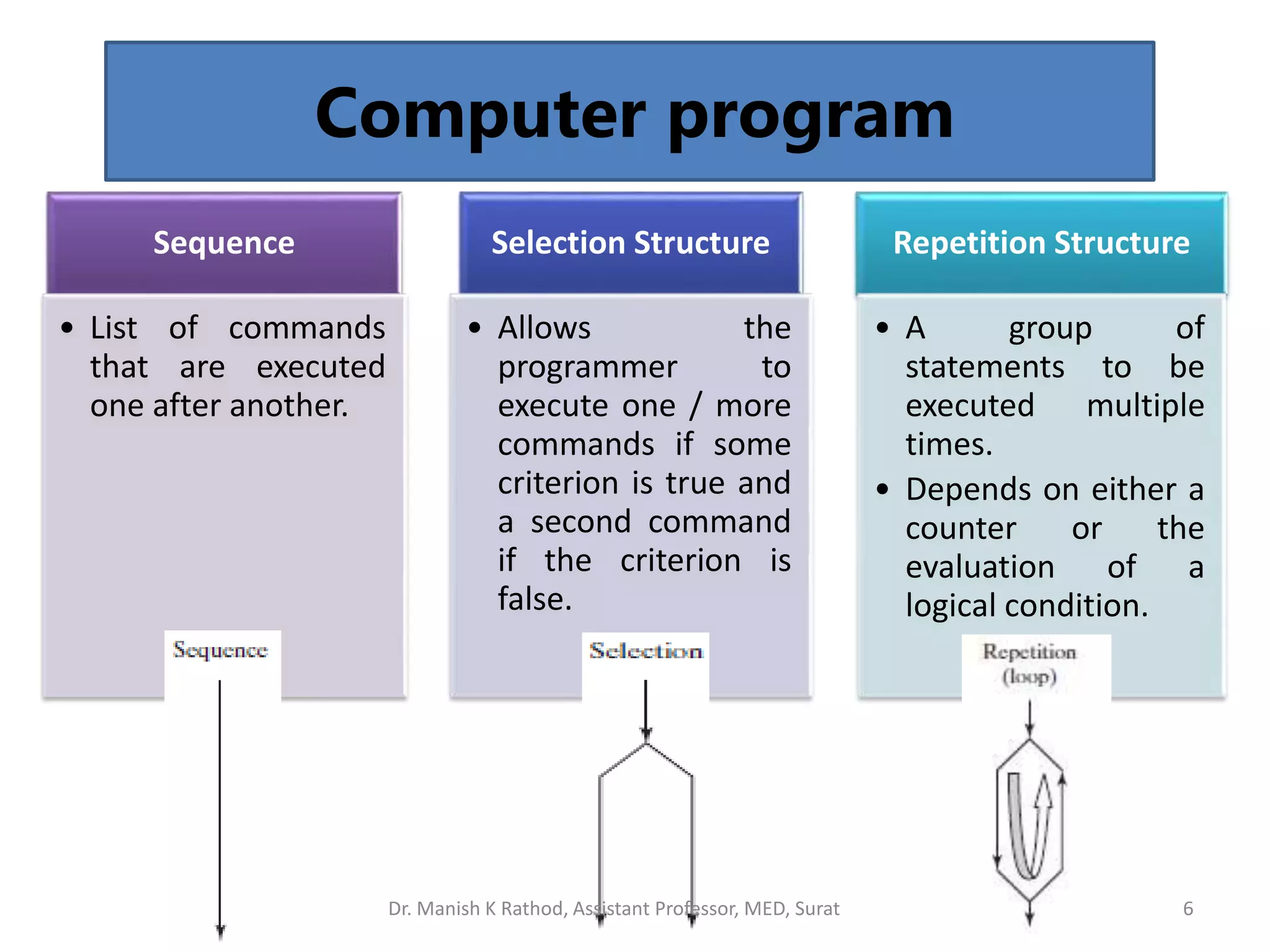 Computer program

Sequence

• List of commands that are executed one after another.

Sequence

Selection Structure

• Allows the programmer to execute one / more commands if some criterion is true and a second command if the criterion is false.

Selection

Repetition Structure

• A group of statements to be executed multiple times.
• Depends on either a counter or the evaluation of a logical condition.

Repetition (loop)

Dr. Manish K Rathod, Assistant Professor, MED, Surat

6